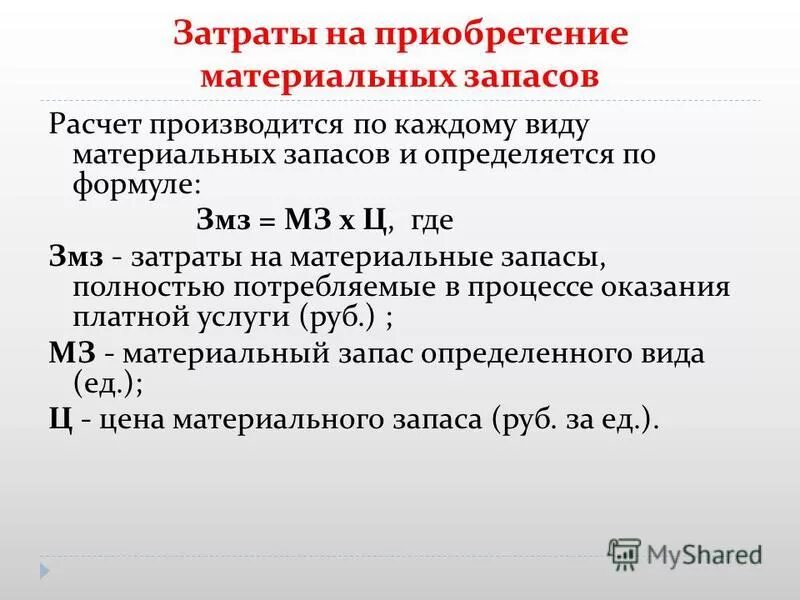 Затраты на приобретение материальных запасов

Расчет производится по каждому виду материальных запасов и определяется по формуле:

Змз = МЗ х Ц, где

Змз - затраты на материальные запасы, полностью потребляемые в процессе оказания платной услуги (руб.) ;

МЗ - материальный запас определенного вида (ед.);

Ц - цена материального запаса (руб. за ед.).

MyShared